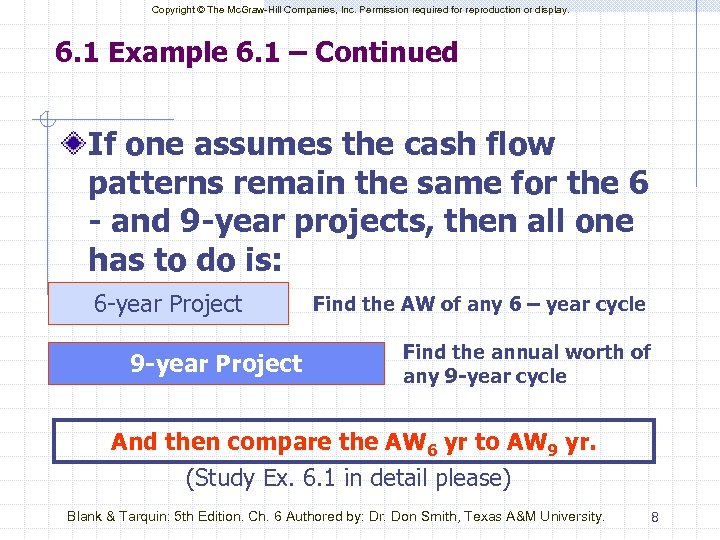 Copyright © The McGraw-Hill Companies, Inc. Permission required for reproduction or display.

6.1 Example 6.1 – Continued

If one assumes the cash flow patterns remain the same for the 6 - and 9-year projects, then all one has to do is:

6-year Project

Find the AW of any 6 – year cycle

9-year Project

Find the annual worth of any 9-year cycle

And then compare the $AW_6$ yr to $AW_9$ yr.

(Study Ex. 6.1 in detail please)

Blank & Tarquin: 5th Edition. Ch. 6 Authored by: Dr. Don Smith, Texas A&M University.

8